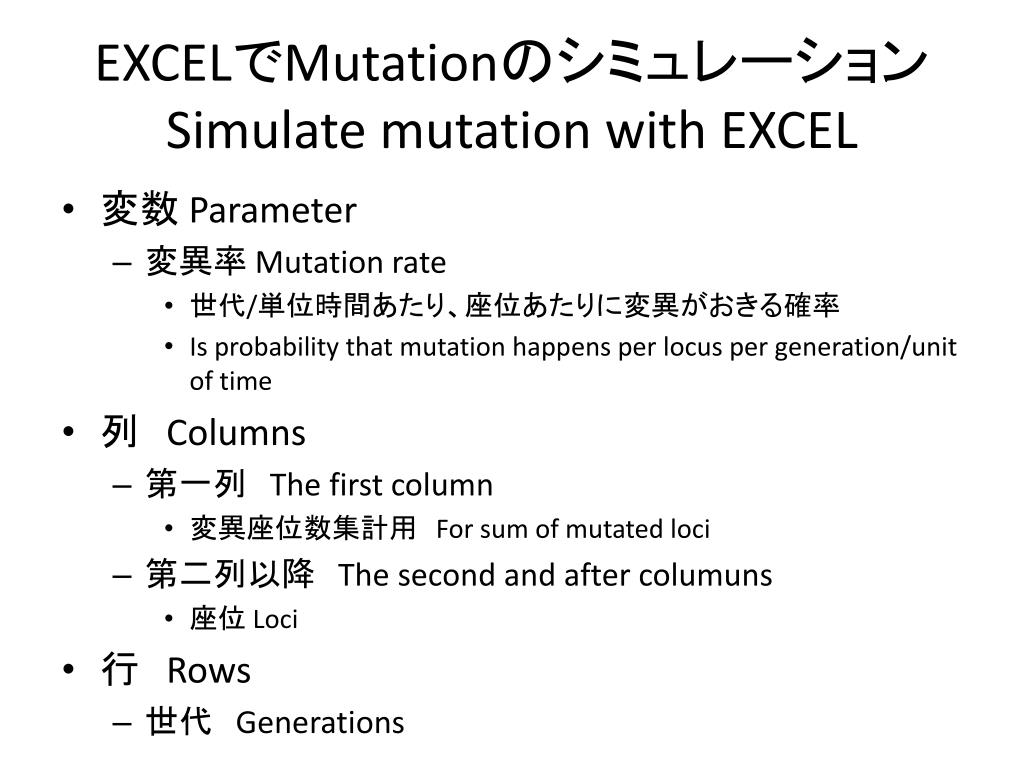 EXCELでMutationのシミュレーション
Simulate mutation with EXCEL

• 変数 Parameter
– 変異率 Mutation rate
• 世代/単位時間あたり、座位あたりに変異がおきる確率
• Is probability that mutation happens per locus per generation/unit of time
• 列 Columns
– 第一列 The first column
• 変異座位数集計用 For sum of mutated loci
– 第二列以降 The second and after columuns
• 座位 Loci
• 行 Rows
– 世代 Generations